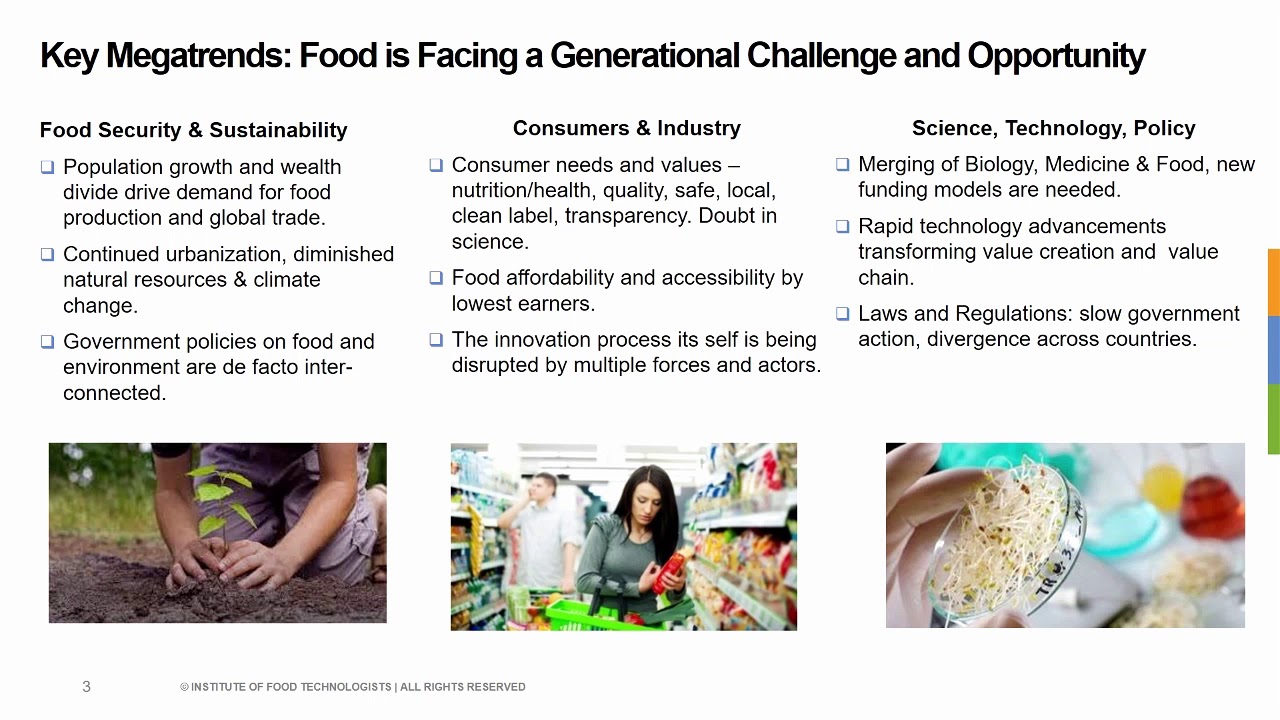 Key Megatrends: Food is Facing a Generational Challenge and Opportunity

Food Security & Sustainability

❑ Population growth and wealth divide drive demand for food production and global trade.

❑ Continued urbanization, diminished natural resources & climate change.

❑ Government policies on food and environment are de facto inter-connected.

Consumers & Industry

❑ Consumer needs and values – nutrition/health, quality, safe, local, clean label, transparency. Doubt in science.

❑ Food affordability and accessibility by lowest earners.

❑ The innovation process its self is being disrupted by multiple forces and actors.

Science, Technology, Policy

❑ Merging of Biology, Medicine & Food, new funding models are needed.

❑ Rapid technology advancements transforming value creation and value chain.

❑ Laws and Regulations: slow government action, divergence across countries.

3

© INSTITUTE OF FOOD TECHNOLOGISTS | ALL RIGHTS RESERVED